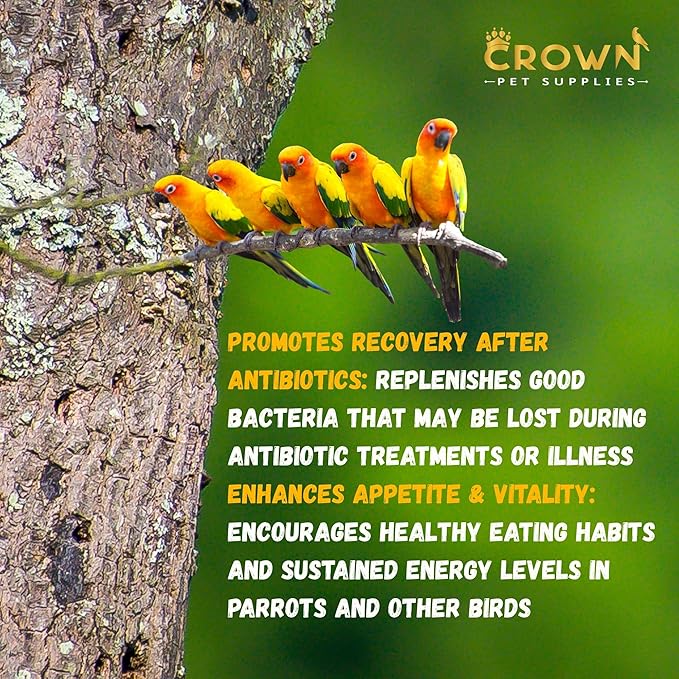 CROWN
PET SUPPLIES

PROMOTES RECOVERY AFTER ANTIBIOTICS: REPLENISHES GOOD BACTERIA THAT MAY BE LOST DURING ANTIBIOTIC TREATMENTS OR ILLNESS
ENHANCES APPETITE & VITALITY: ENCOURAGES HEALTHY EATING HABITS AND SUSTAINED ENERGY LEVELS IN PARROTS AND OTHER BIRDS